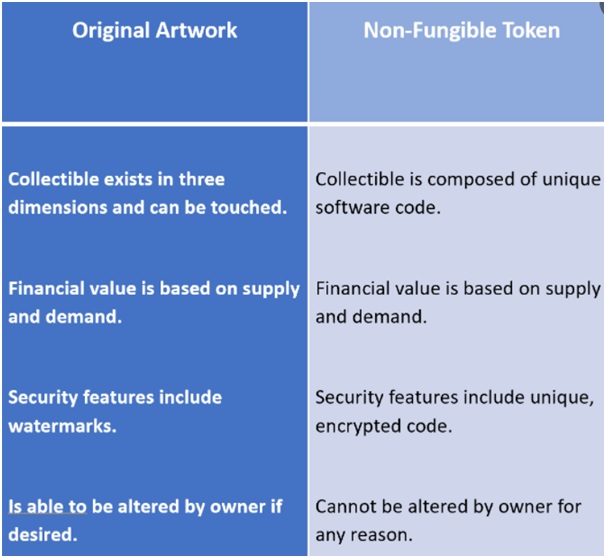 | Original Artwork | Non-Fungible Token |
|---|---|
| Collectible exists in three dimensions and can be touched. | Collectible is composed of unique software code. |
| Financial value is based on supply and demand. | Financial value is based on supply and demand. |
| Security features include watermarks. | Security features include unique, encrypted code. |
| Is able to be altered by owner if desired. | Cannot be altered by owner for any reason. |